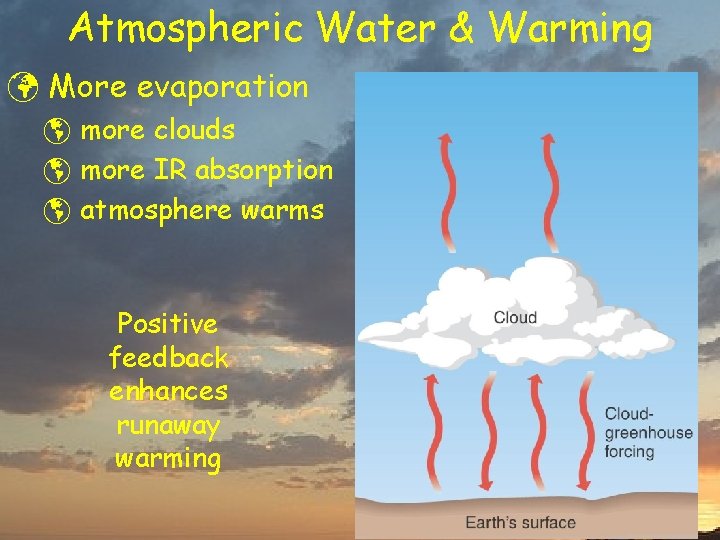 Atmospheric Water & Warming

More evaporation

more clouds

more IR absorption

atmosphere warms

Positive feedback enhances runaway warming

Cloud

Cloud-greenhouse forcing

Earth's surface